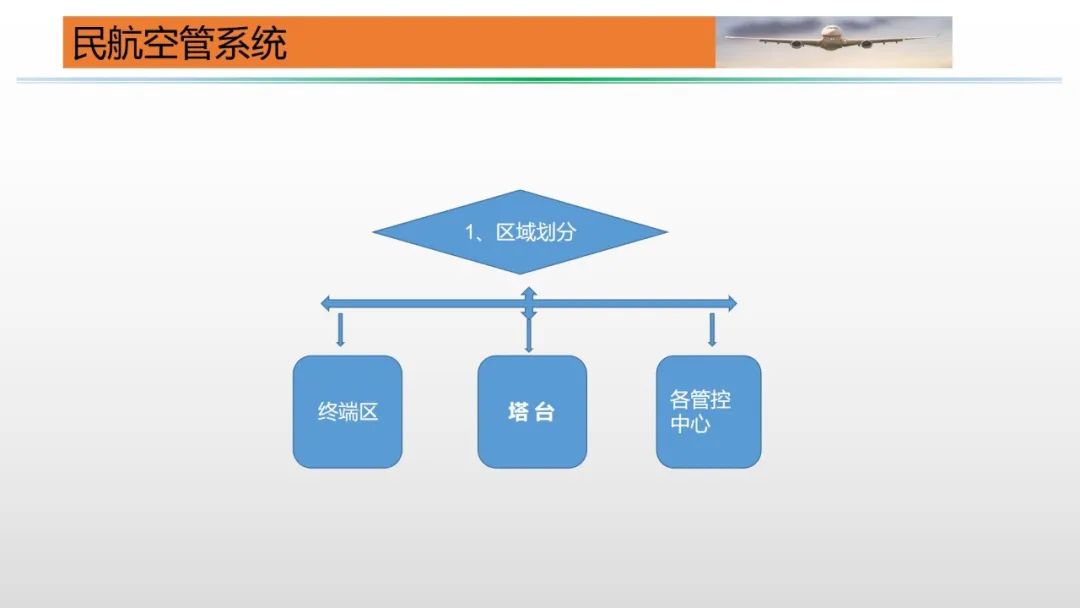 民航空管系统

1、区域划分

终端区

塔 台

各管控中心